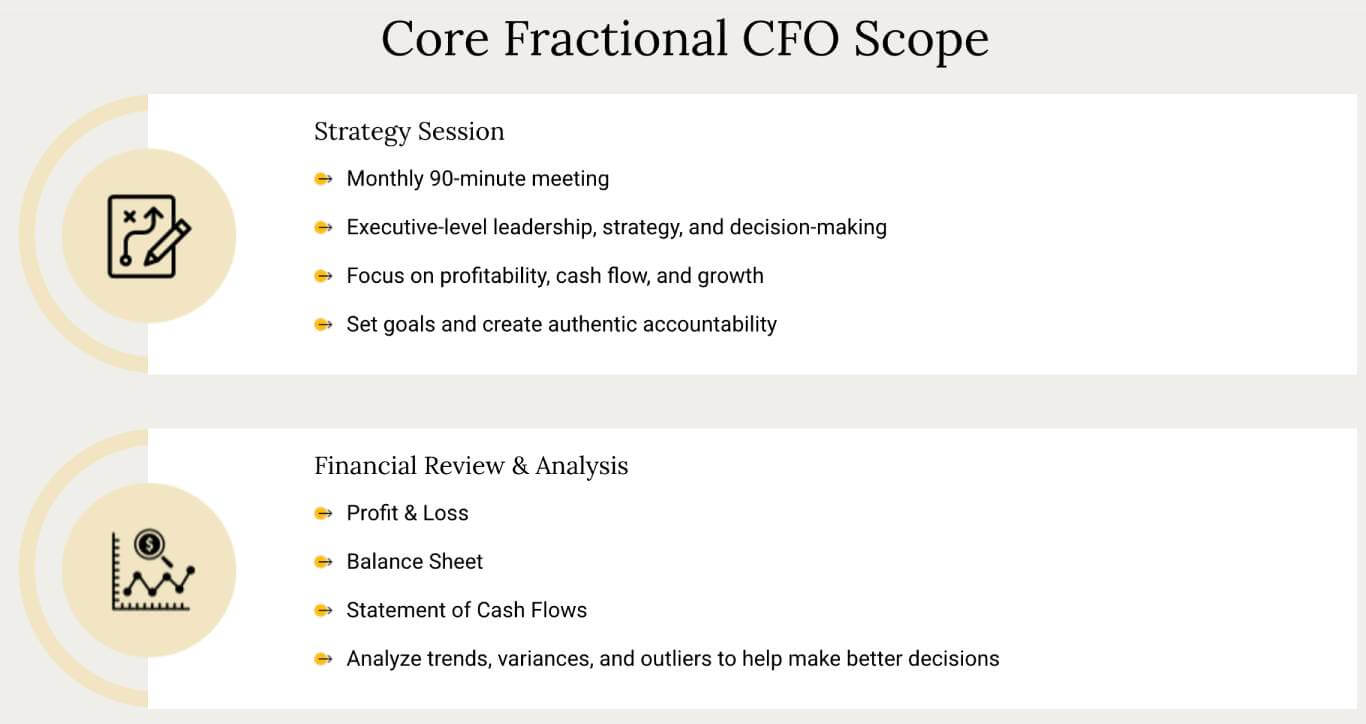 Core Fractional CFO Scope

Strategy Session

Monthly 90-minute meeting

Executive-level leadership, strategy, and decision-making

Focus on profitability, cash flow, and growth

Set goals and create authentic accountability

Financial Review & Analysis

Profit & Loss

Balance Sheet

Statement of Cash Flows

Analyze trends, variances, and outliers to help make better decisions